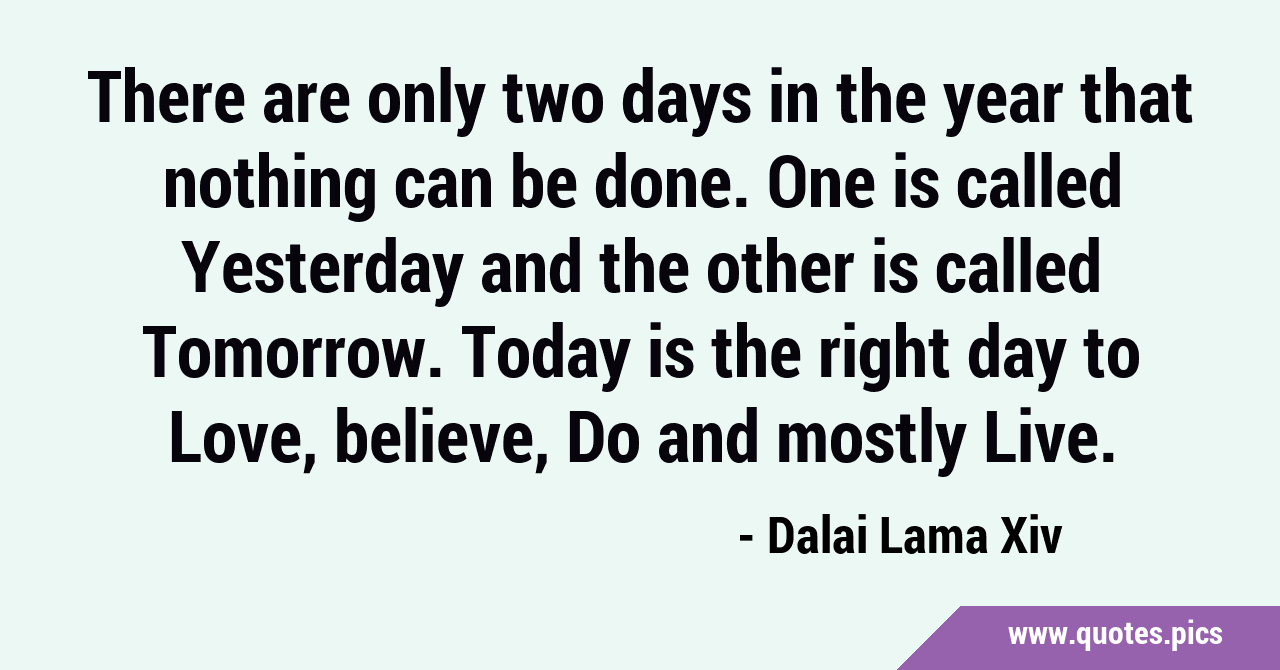 There are only two days in the year that nothing can be done. One is called Yesterday and the other is called Tomorrow. Today is the right day to Love, believe, Do and mostly Live.

- Dalai Lama Xiv

www.quotes.pics